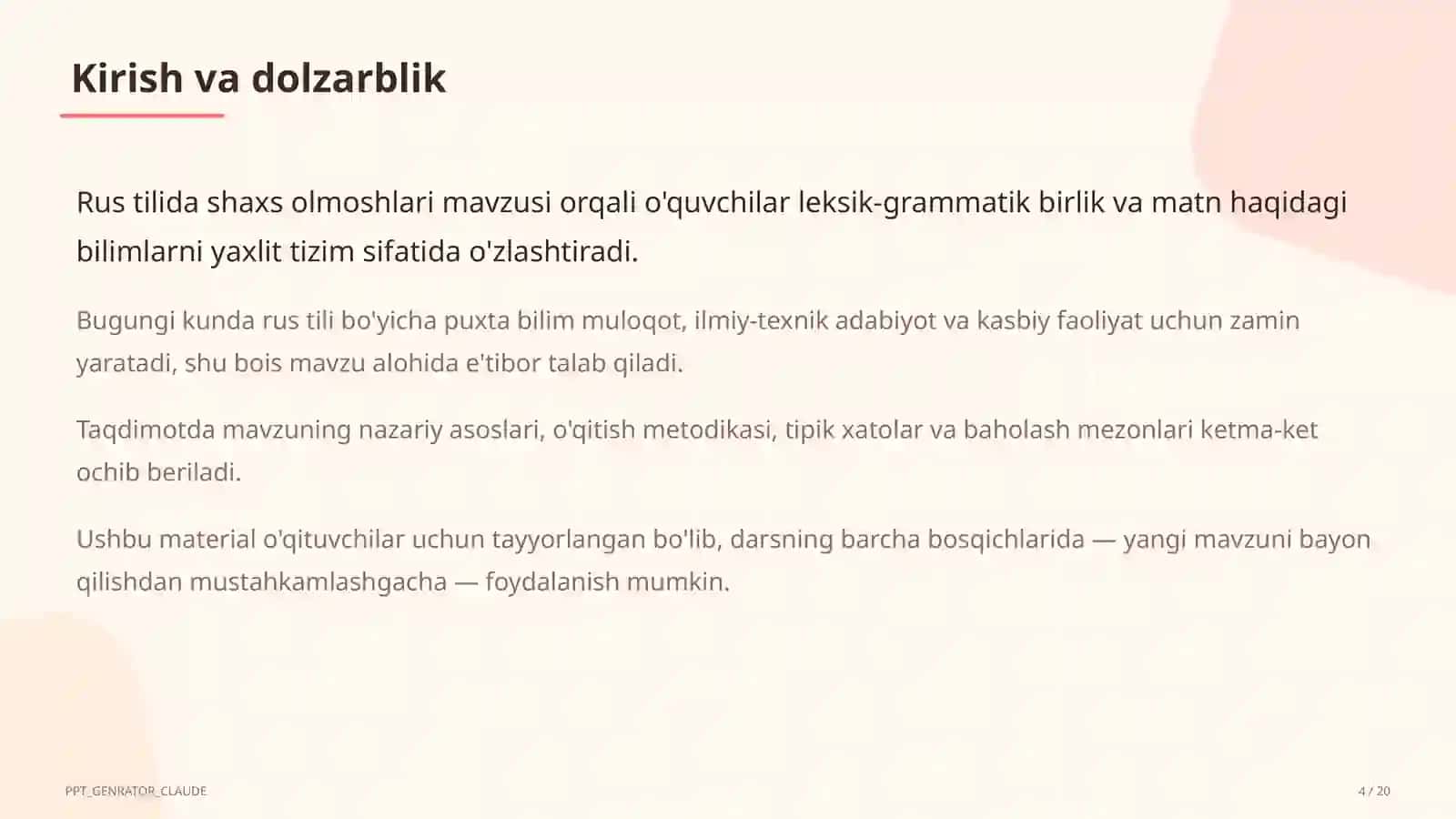 Kirish va dolzarblik

Rus tilida shaxs olmoshlari mavzusi orqali o'quvchilar leksik-grammatik birlik va matn haqidagi bilimlarni yaxlit tizim sifatida o'zlashtiradi.

Bugungi kunda rus tili bo'yicha puxta bilim muloqot, ilmiy-texnik adabiyot va kasbiy faoliyat uchun zamin yaratadi, shu bois mavzu alohida e'tibor talab qiladi.

Taqdimotda mavzuning nazariy asoslari, o'qitish metodikasi, tipik xatolar va baholash mezonlari ketma-ket ochib beriladi.

Ushbu material o'qituvchilar uchun tayyorlangan bo'lib, darsning barcha bosqichlarida — yangi mavzuni bayon qilishdan mustahkamlashgacha — foydalanish mumkin.

PPT_GENRATOR_CLAUDE

4 / 20